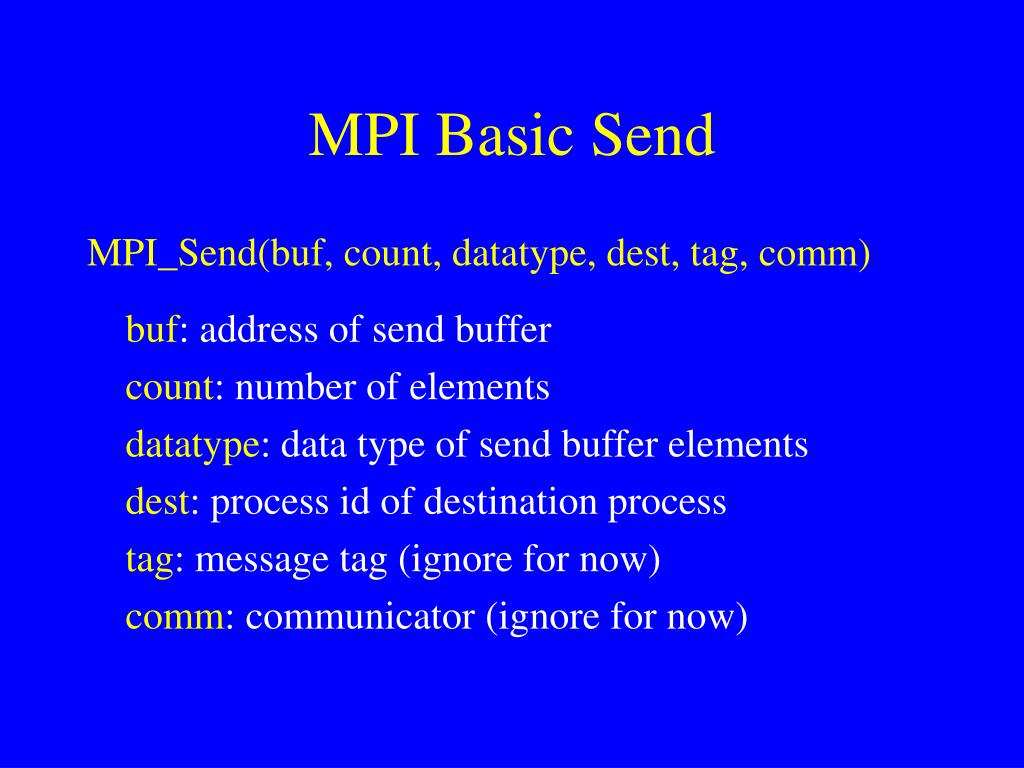 MPI Basic Send

MPI_Send(buf, count, datatype, dest, tag, comm)

buf: address of send buffer
count: number of elements
datatype: data type of send buffer elements
dest: process id of destination process
tag: message tag (ignore for now)
comm: communicator (ignore for now)